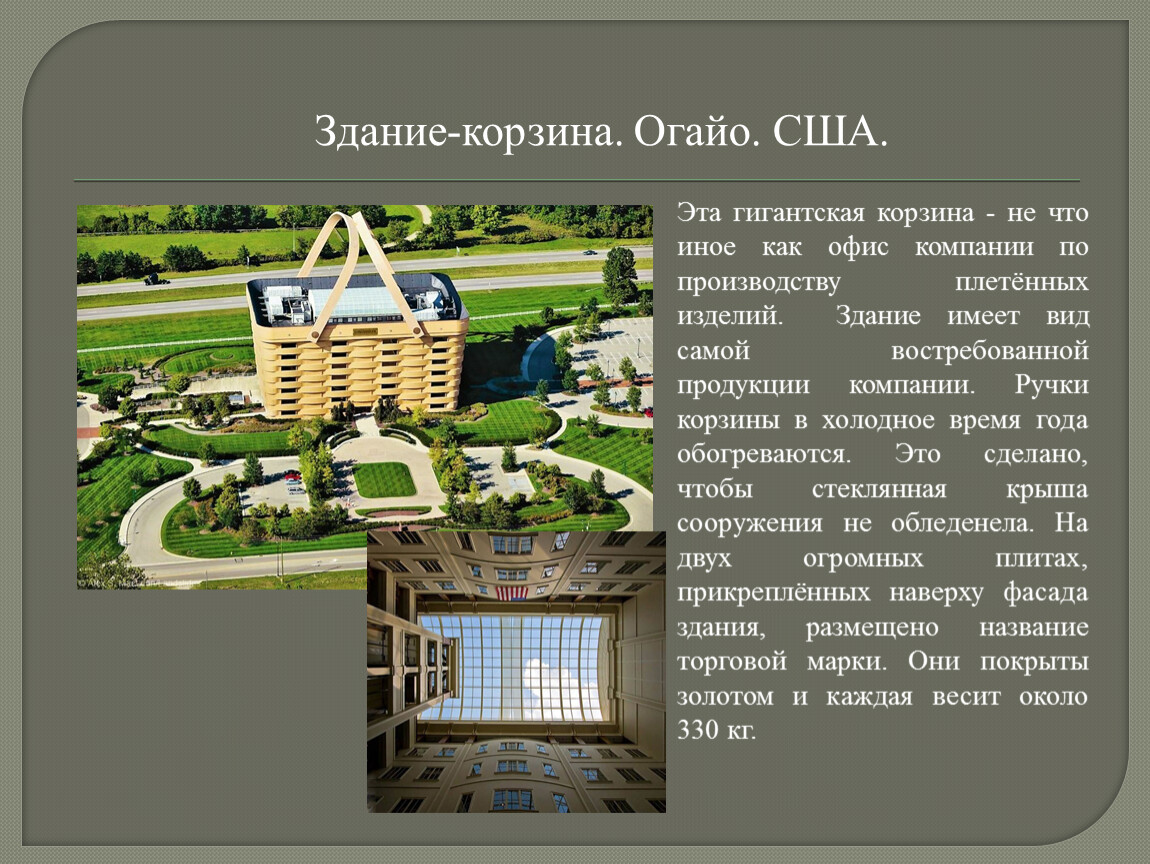 Здание-корзина. Огайо. США.

Эта гигантская корзина - не что иное как офис компании по производству плетённых изделий. Здание имеет вид самой востребованной продукции компании. Ручки корзины в холодное время года обогреваются. Это сделано, чтобы стеклянная крыша сооружения не обледенела. На двух огромных плитах, прикреплённых наверху фасада здания, размещено название торговой марки. Они покрыты золотом и каждая весит около 330 кг.